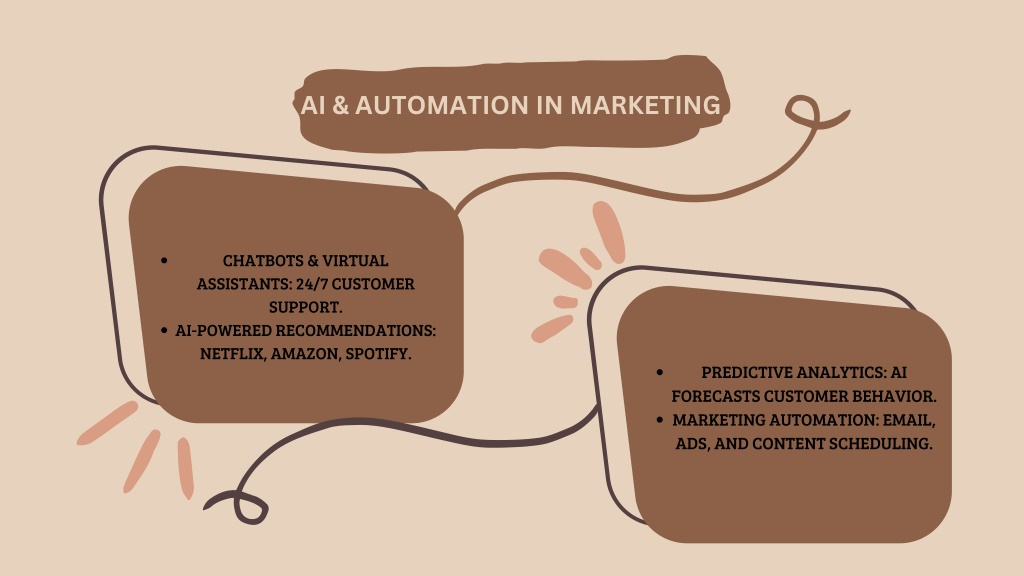 AI & AUTOMATION IN MARKETING

- CHATBOTS & VIRTUAL ASSISTANTS: 24/7 CUSTOMER SUPPORT.
- AI-POWERED RECOMMENDATIONS: NETFLIX, AMAZON, SPOTIFY.

- PREDICTIVE ANALYTICS: AI FORECASTS CUSTOMER BEHAVIOR.
- MARKETING AUTOMATION: EMAIL, ADS, AND CONTENT SCHEDULING.